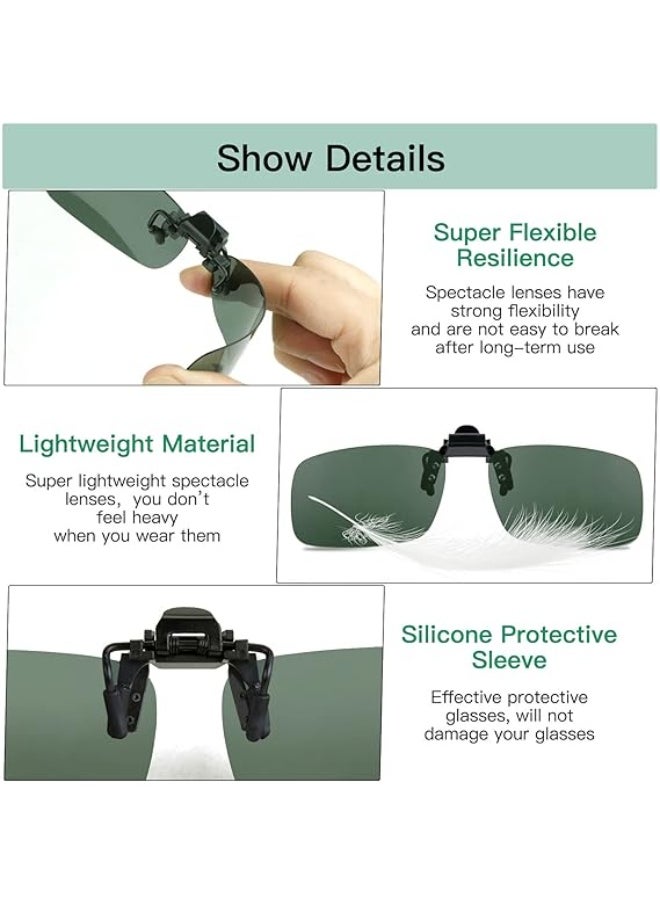 Show Details

Super Flexible Resilience

Spectacle lenses have strong flexibility and are not easy to break after long-term use

Lightweight Material

Super lightweight spectacle lenses, you don't feel heavy when you wear them

Silicone Protective Sleeve

Effective protective glasses, will not damage your glasses